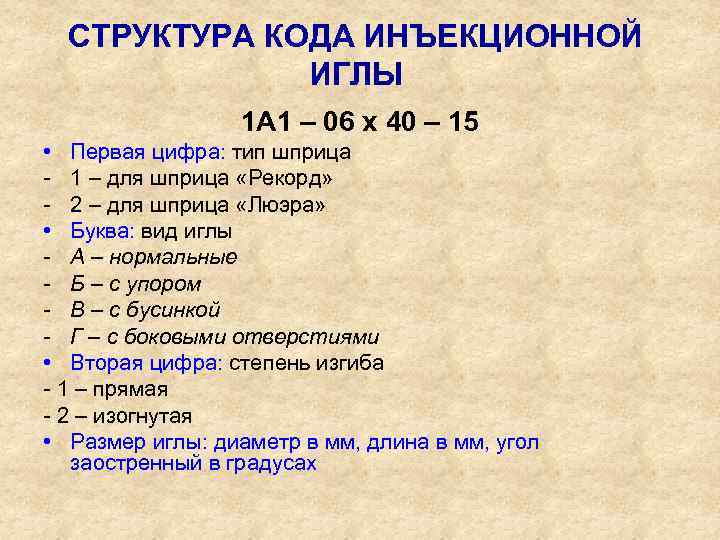 СТРУКТУРА КОДА ИНЪЕКЦИОННОЙ ИГЛЫ

1А1 – 06 х 40 – 15

• Первая цифра: тип шприца
- 1 – для шприца «Рекорд»
- 2 – для шприца «Люэра»
• Буква: вид иглы
- А – нормальные
- Б – с упором
- В – с бусинкой
- Г – с боковыми отверстиями
• Вторая цифра: степень изгиба
- 1 – прямая
- 2 – изогнутая
• Размер иглы: диаметр в мм, длина в мм, угол заостренный в градусах